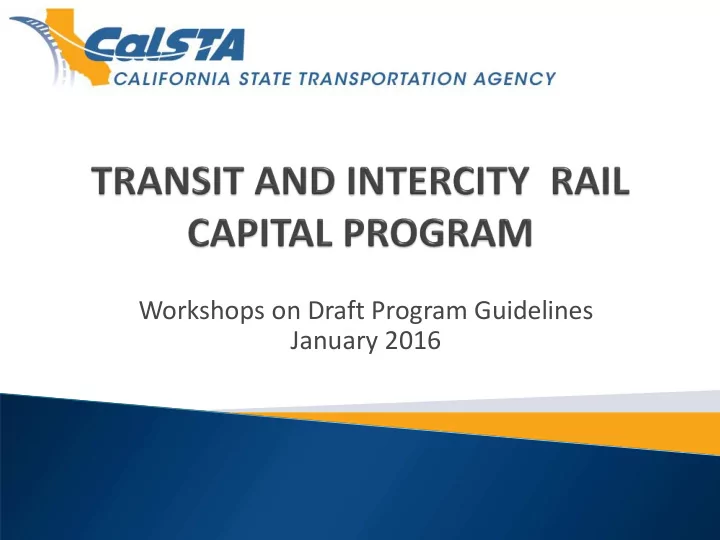 CalSTA
CALIFORNIA STATE TRANSPORTATION AGENCY

TRANSIT AND INTERCITY RAIL CAPITAL PROGRAM

Workshops on Draft Program Guidelines
January 2016